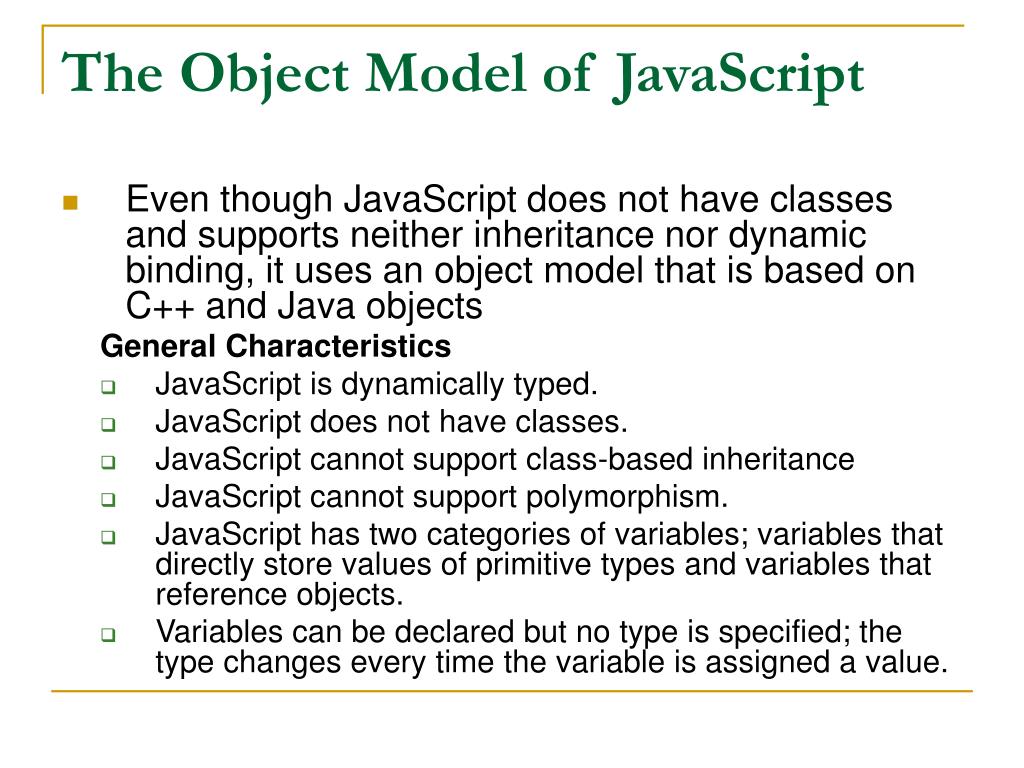 The Object Model of JavaScript

Even though JavaScript does not have classes and supports neither inheritance nor dynamic binding, it uses an object model that is based on C++ and Java objects

General Characteristics

JavaScript is dynamically typed.

JavaScript does not have classes.

JavaScript cannot support class-based inheritance

JavaScript cannot support polymorphism.

JavaScript has two categories of variables; variables that directly store values of primitive types and variables that reference objects.

Variables can be declared but no type is specified; the type changes every time the variable is assigned a value.